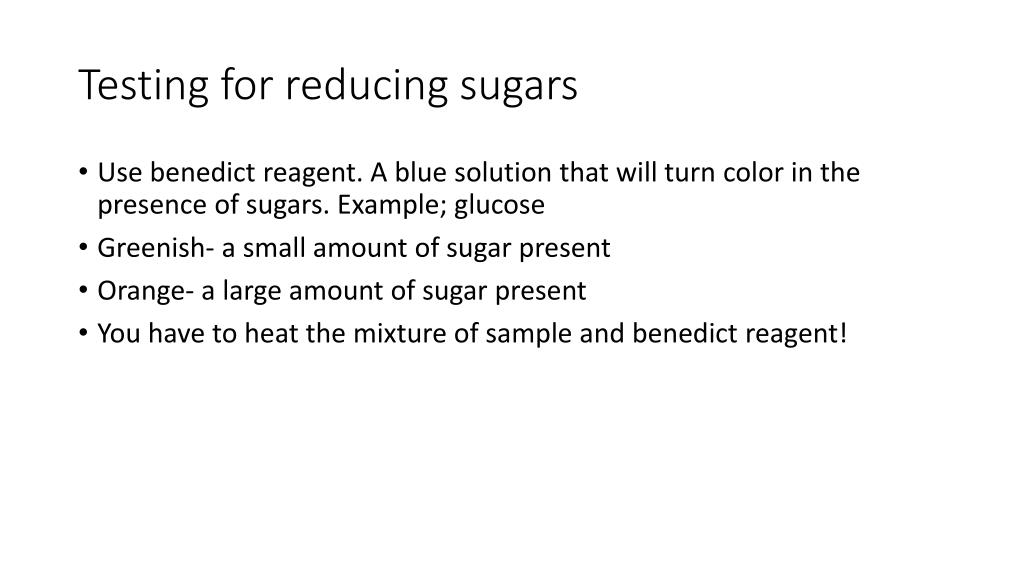 Testing for reducing sugars

• Use benedict reagent. A blue solution that will turn color in the presence of sugars. Example; glucose
• Greenish- a small amount of sugar present
• Orange- a large amount of sugar present
• You have to heat the mixture of sample and benedict reagent!